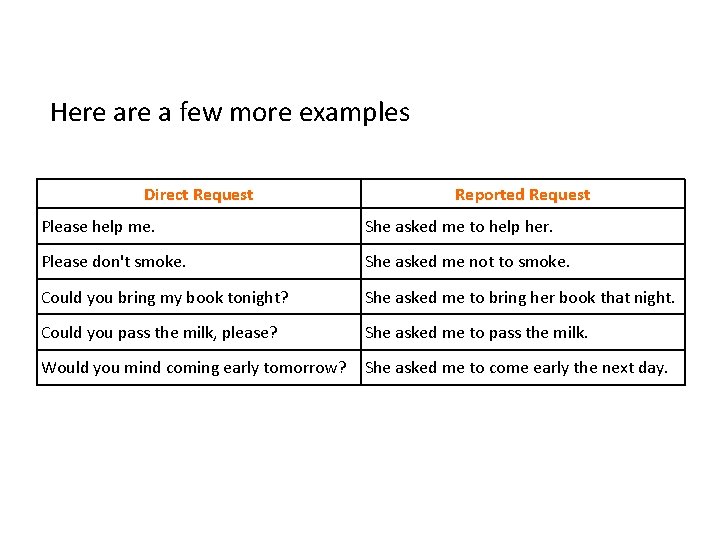 Here are a few more examples

| Direct Request | Reported Request |
|---|---|
| Please help me. | She asked me to help her. |
| Please don't smoke. | She asked me not to smoke. |
| Could you bring my book tonight? | She asked me to bring her book that night. |
| Could you pass the milk, please? | She asked me to pass the milk. |
| Would you mind coming early tomorrow? | She asked me to come early the next day. |